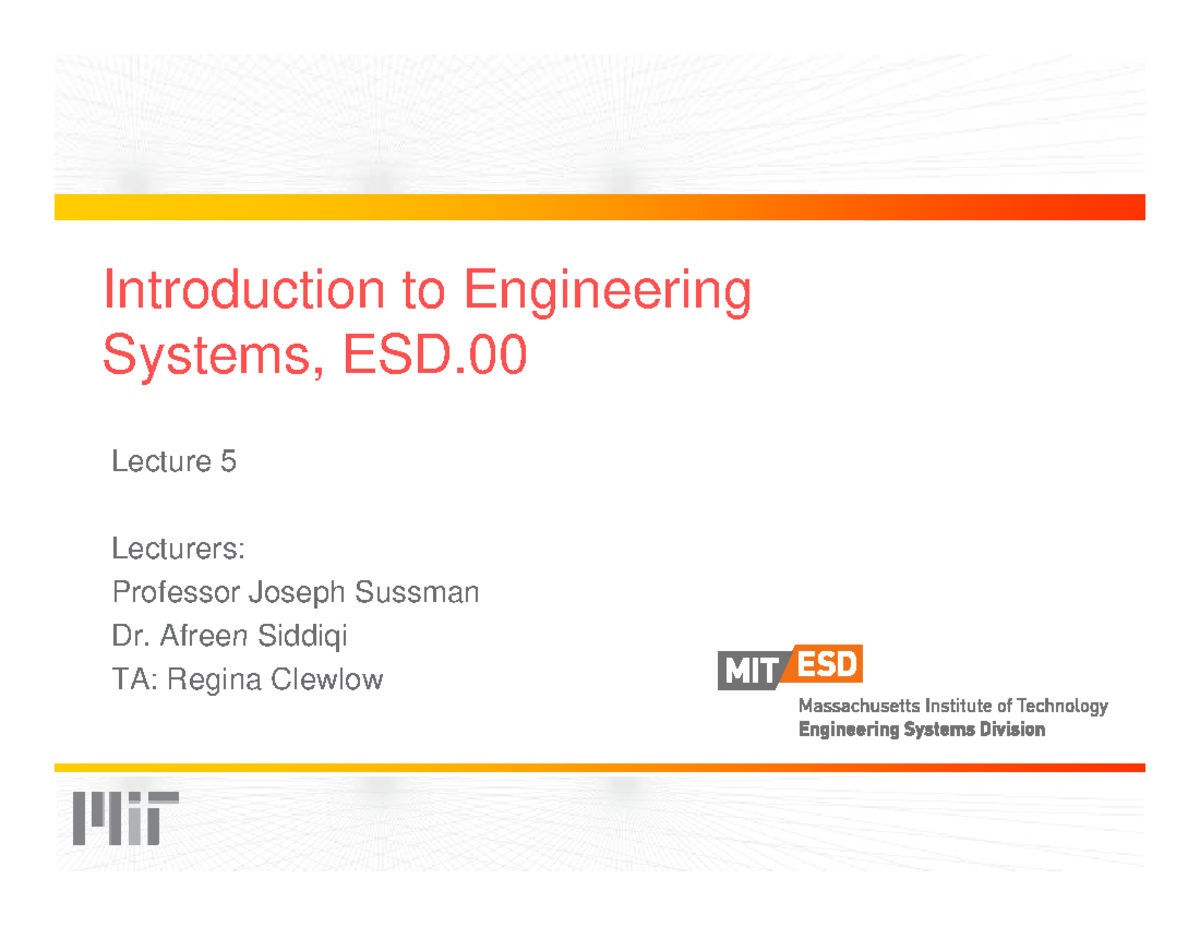 Introduction to Engineering Systems, ESD.00

Lecture 5

Lecturers:
Professor Joseph Sussman
Dr. Afreen Siddiqi
TA: Regina Clewlow

MIT ESD
Massachusetts Institute of Technology
Engineering Systems Division

MIT